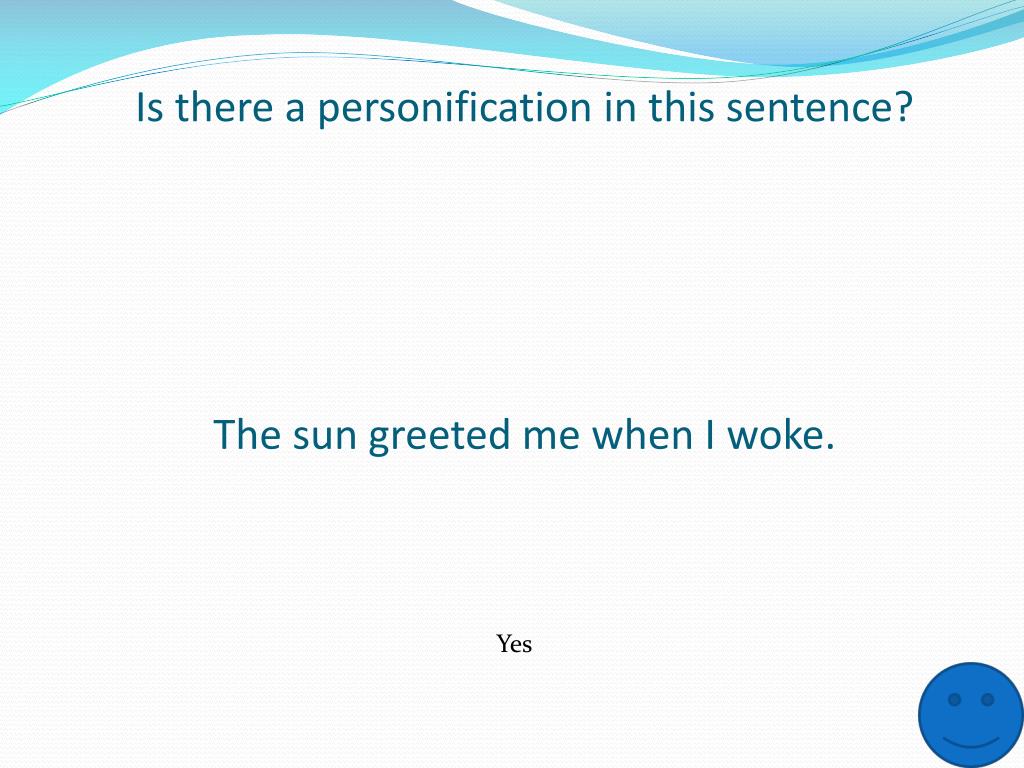 Is there a personification in this sentence?

The sun greeted me when I woke.

Yes